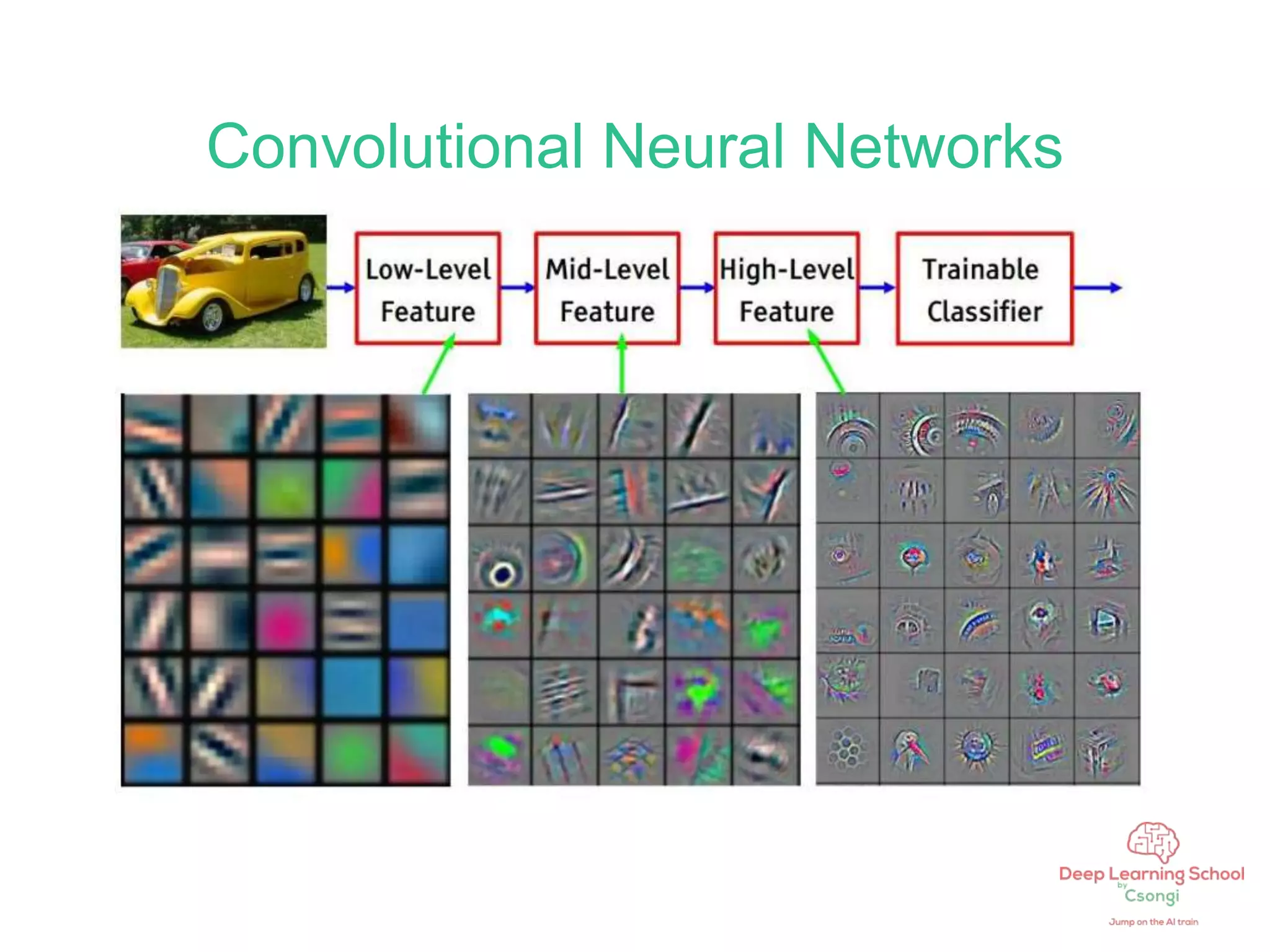 Convolutional Neural Networks

Low-Level Feature

Mid-Level Feature

High-Level Feature

Trainable Classifier

Deep Learning School
by
Csongi
Jump on the AI train